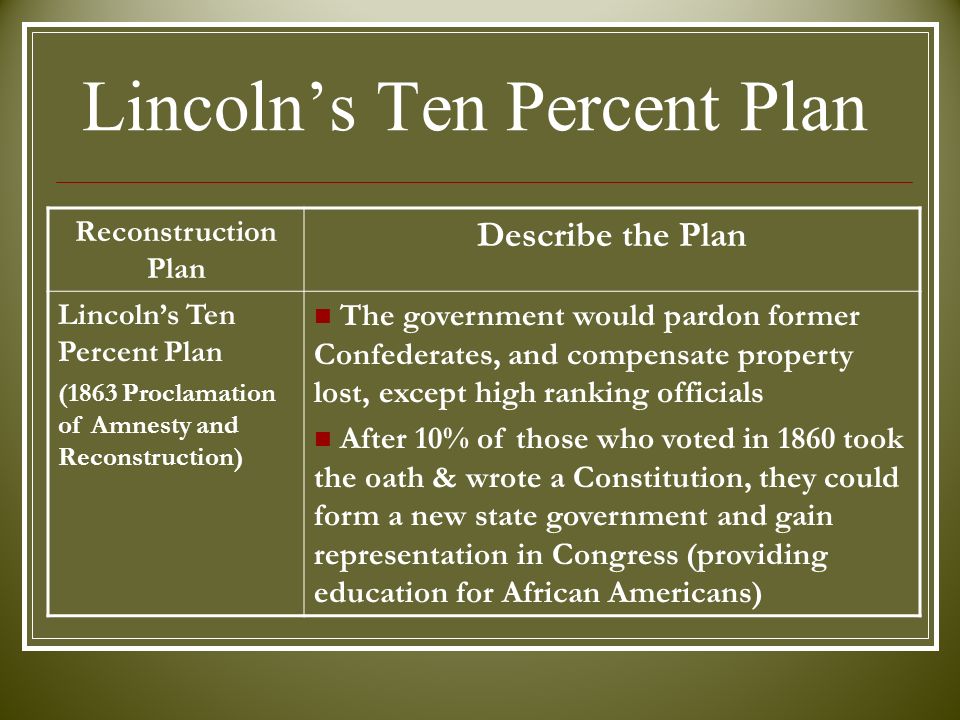 Lincoln’s Ten Percent Plan

| Reconstruction Plan | Describe the Plan |
|---|---|
| Lincoln’s Ten Percent Plan (1863 Proclamation of Amnesty and Reconstruction) | ■ The government would pardon former Confederates, and compensate property lost, except high ranking officials ■ After 10% of those who voted in 1860 took the oath & wrote a Constitution, they could form a new state government and gain representation in Congress (providing education for African Americans) |